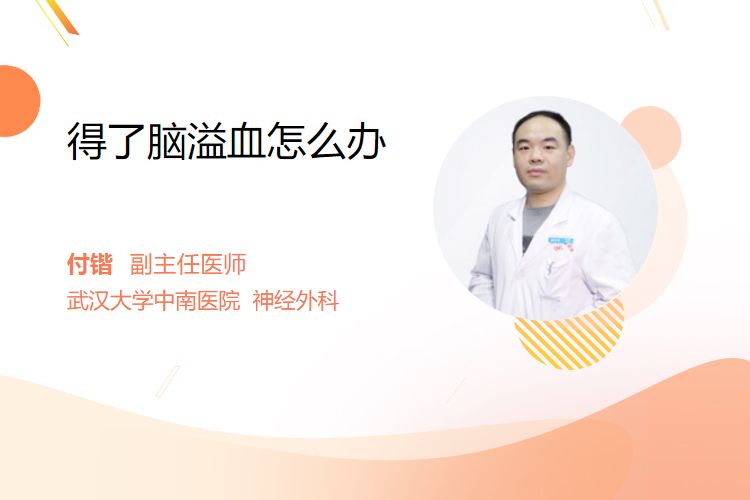 得了脑溢血怎么办

付锴 副主任医师
武汉大学中南医院 神经外科